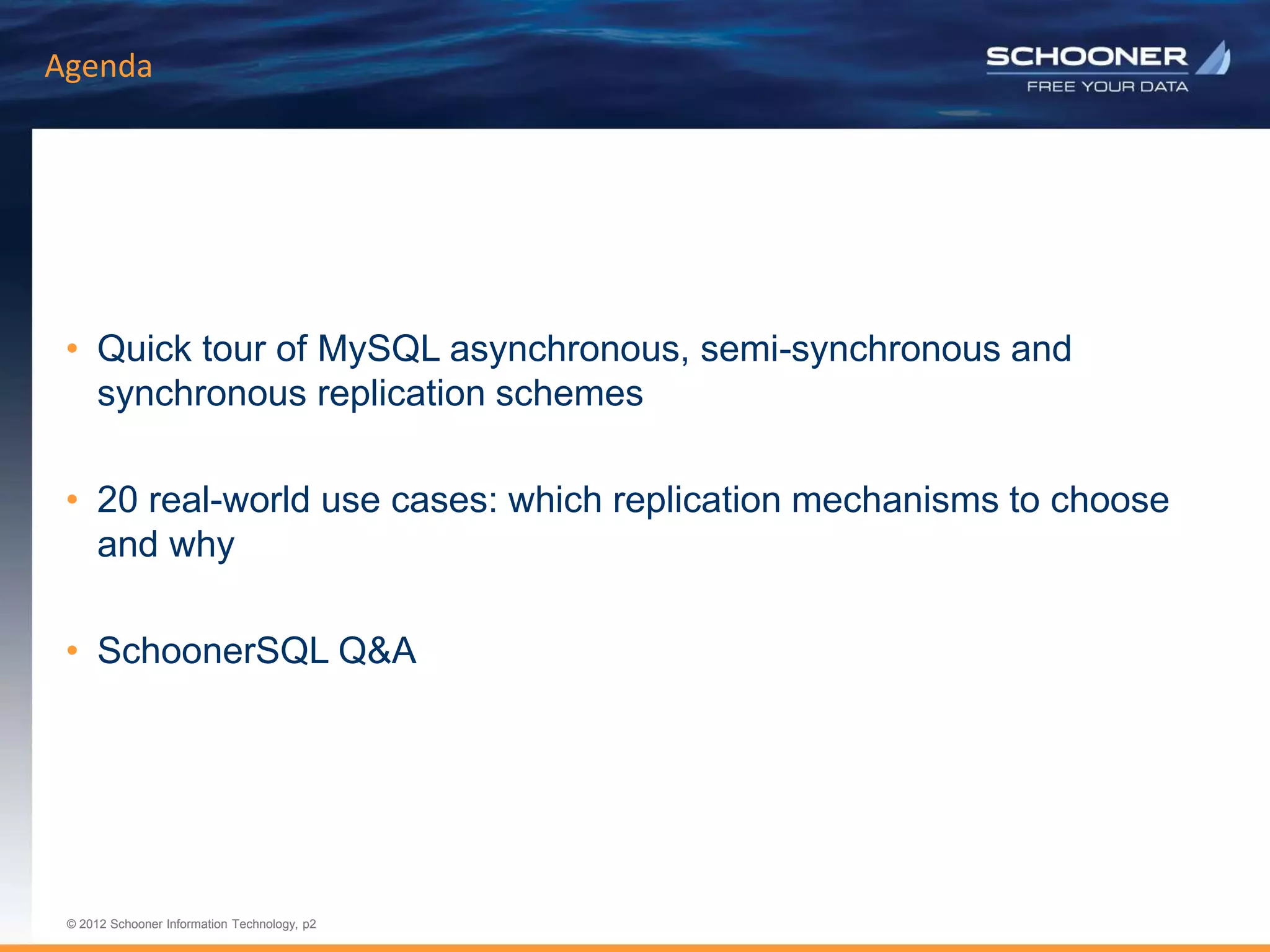 Agenda

SCHOONER
FREE YOUR DATA

• Quick tour of MySQL asynchronous, semi-synchronous and synchronous replication schemes

• 20 real-world use cases: which replication mechanisms to choose and why

• SchoonerSQL Q&A

© 2012 Schooner Information Technology, p2